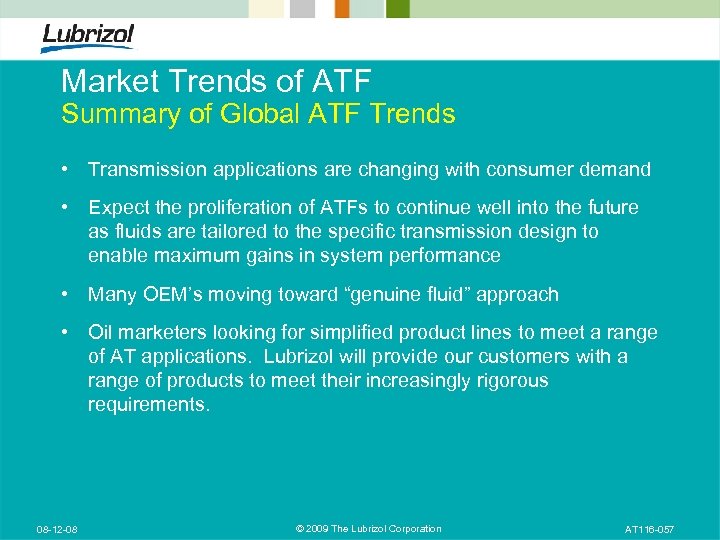 Lubrizol

Market Trends of ATF
Summary of Global ATF Trends

• Transmission applications are changing with consumer demand

• Expect the proliferation of ATFs to continue well into the future as fluids are tailored to the specific transmission design to enable maximum gains in system performance

• Many OEM's moving toward "genuine fluid" approach

• Oil marketers looking for simplified product lines to meet a range of AT applications. Lubrizol will provide our customers with a range of products to meet their increasingly rigorous requirements.

08-12-08

© 2009 The Lubrizol Corporation

AT116-057